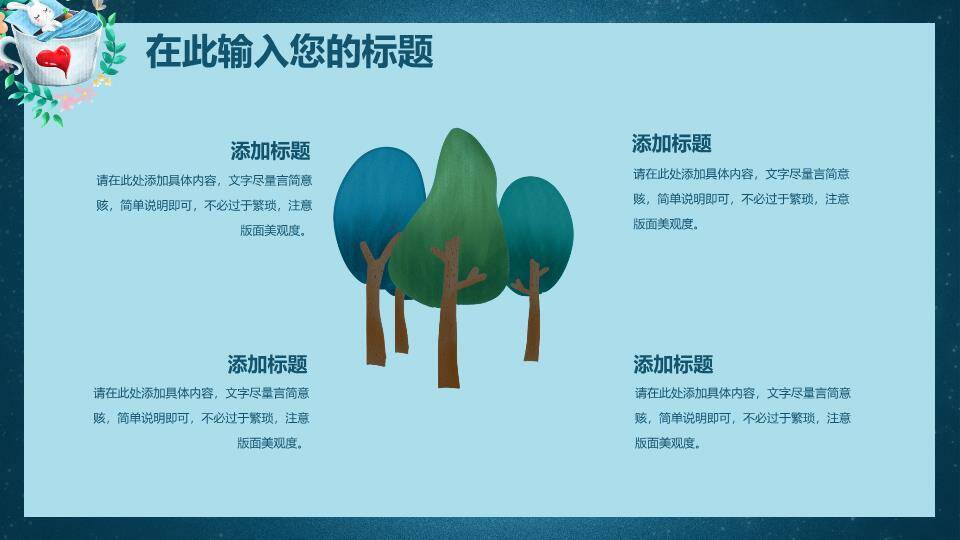 在此输入您的标题

添加标题

请在此处添加具体内容，文字尽量言简意赅，简单说明即可，不必过于繁琐，注意版面美观度。

添加标题

请在此处添加具体内容，文字尽量言简意赅，简单说明即可，不必过于繁琐，注意版面美观度。

添加标题

请在此处添加具体内容，文字尽量言简意赅，简单说明即可，不必过于繁琐，注意版面美观度。

添加标题

请在此处添加具体内容，文字尽量言简意赅，简单说明即可，不必过于繁琐，注意版面美观度。